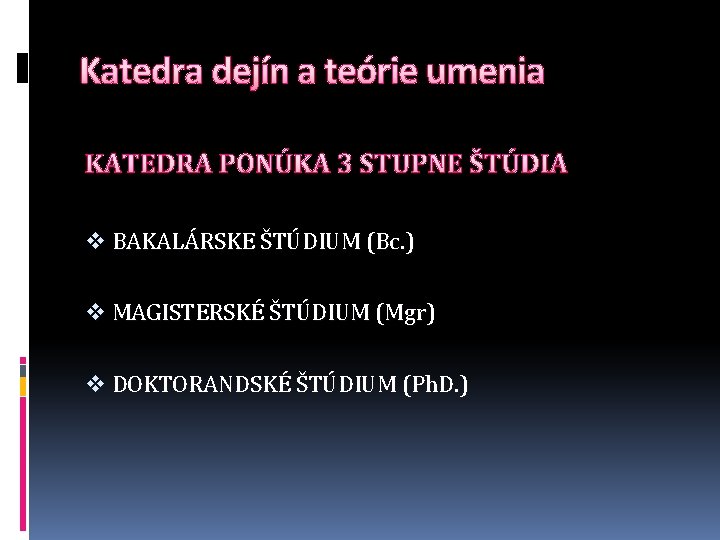 Katedra dejín a teórie umenia

KATEDRA PONÚKA 3 STUPNE ŠTÚDIA

❖ BAKALÁRSKE ŠTÚDIUM (Bc.)

❖ MAGISTERSKÉ ŠTÚDIUM (Mgr)

❖ DOKTORANDSKÉ ŠTÚDIUM (PhD.)